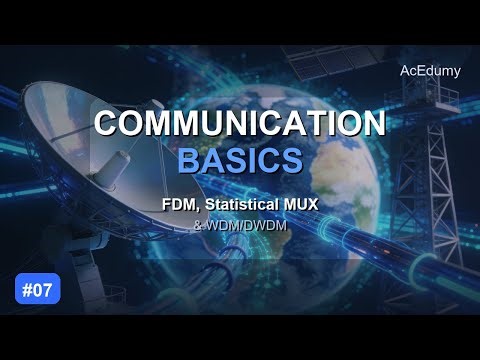 AcEdumy

COMMUNICATION
BASICS

FDM, Statistical MUX
& WDM/DWDM

#07